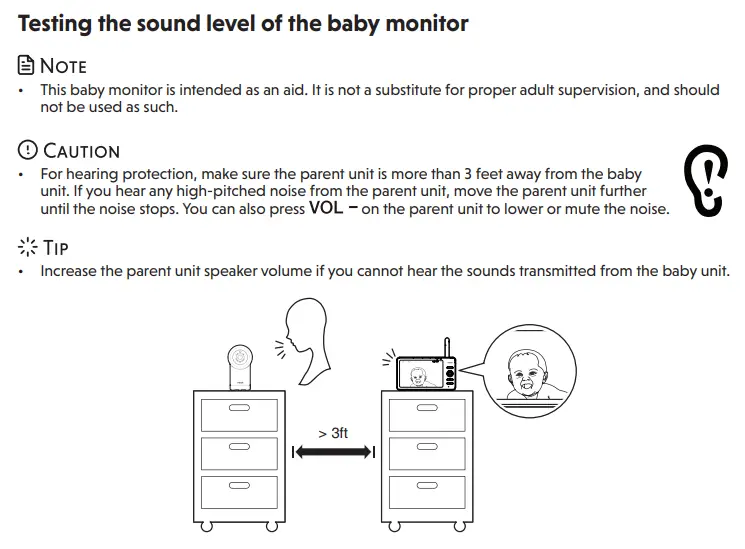 Testing the sound level of the baby monitor

NOTE
• This baby monitor is intended as an aid. It is not a substitute for proper adult supervision, and should not be used as such.

CAUTION
• For hearing protection, make sure the parent unit is more than 3 feet away from the baby unit. If you hear any high-pitched noise from the parent unit, move the parent unit further until the noise stops. You can also press VOL – on the parent unit to lower or mute the noise.

TIP
• Increase the parent unit speaker volume if you cannot hear the sounds transmitted from the baby unit.

> 3ft